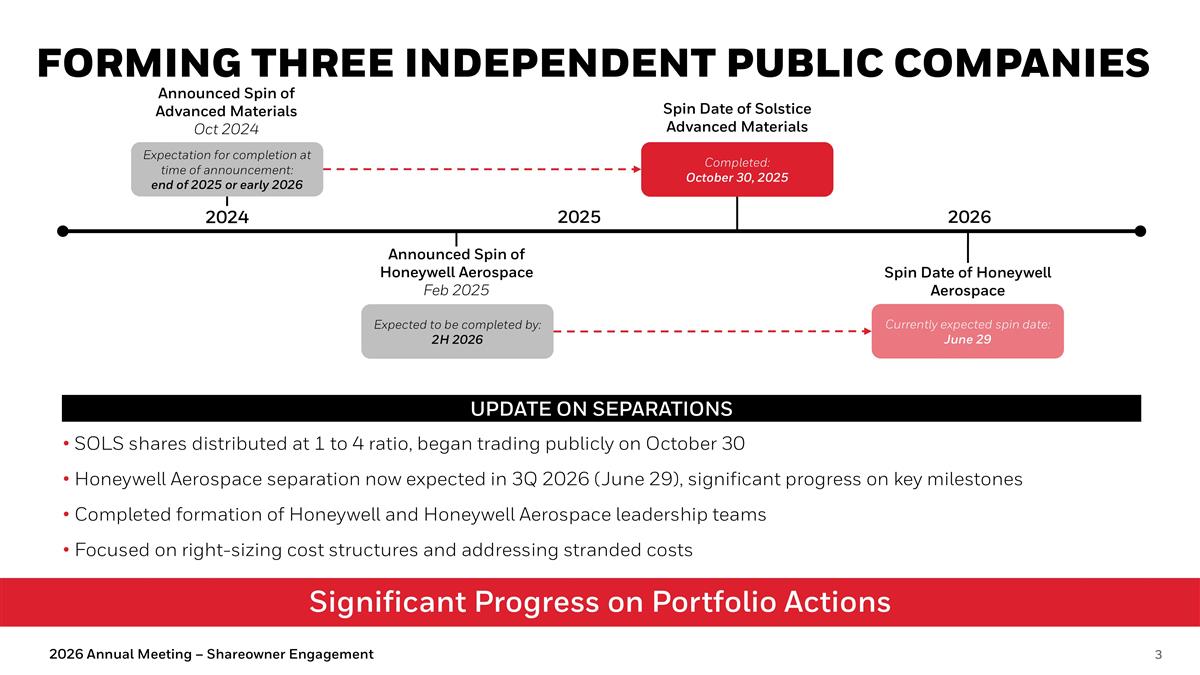 FORMING THREE INDEPENDENT PUBLIC COMPANIES

Announced Spin of Advanced Materials
Oct 2024

Expectation for completion at time of announcement:
end of 2025 or early 2026

Spin Date of Solstice Advanced Materials

Completed:
October 30, 2025

2024

2025

2026

Announced Spin of Honeywell Aerospace
Feb 2025

Expected to be completed by:
2H 2026

Spin Date of Honeywell Aerospace

Currently expected spin date:
June 29

UPDATE ON SEPARATIONS

• SOLS shares distributed at 1 to 4 ratio, began trading publicly on October 30

• Honeywell Aerospace separation now expected in 3Q 2026 (June 29), significant progress on key milestones

• Completed formation of Honeywell and Honeywell Aerospace leadership teams

• Focused on right-sizing cost structures and addressing stranded costs

Significant Progress on Portfolio Actions

2026 Annual Meeting – Shareowner Engagement

3